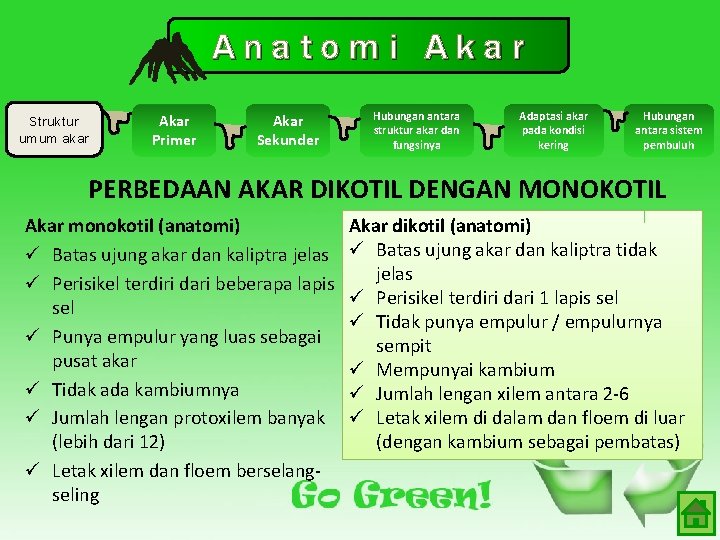 Anatomi Akar

Struktur umum akar

Akar Primer

Akar Sekunder

Hubungan antara struktur akar dan fungsinya

Adaptasi akar pada kondisi kering

Hubungan antara sistem pembuluh

PERBEDAAN AKAR DIKOTIL DENGAN MONOKOTIL

Akar monokotil (anatomi)
✓ Batas ujung akar dan kaliptra jelas
✓ Perisikel terdiri dari beberapa lapis sel
✓ Punya empulur yang luas sebagai pusat akar
✓ Tidak ada kambiumnya
✓ Jumlah lengan protoxilem banyak (lebih dari 12)
✓ Letak xilem dan floem berselang-seling

Akar dikotil (anatomi)
✓ Batas ujung akar dan kaliptra tidak jelas
✓ Perisikel terdiri dari 1 lapis sel
✓ Tidak punya empulur / empulurnya sempit
✓ Mempunyai kambium
✓ Jumlah lengan xilem antara 2-6
✓ Letak xilem di dalam dan floem di luar (dengan kambium sebagai pembatas)

Go Green!